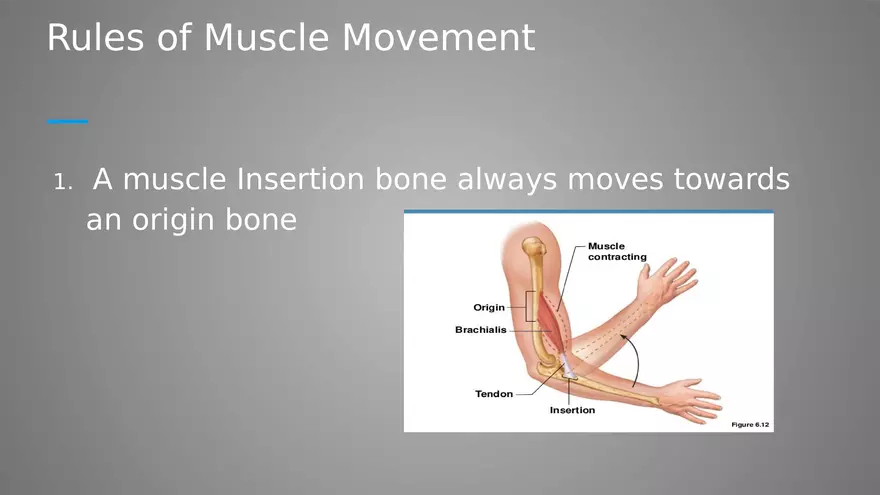 Rules of Muscle Movement

1. A muscle Insertion bone always moves towards an origin bone

Muscle contracting

Origin

Brachialis

Tendon

Insertion

Figure 6.12